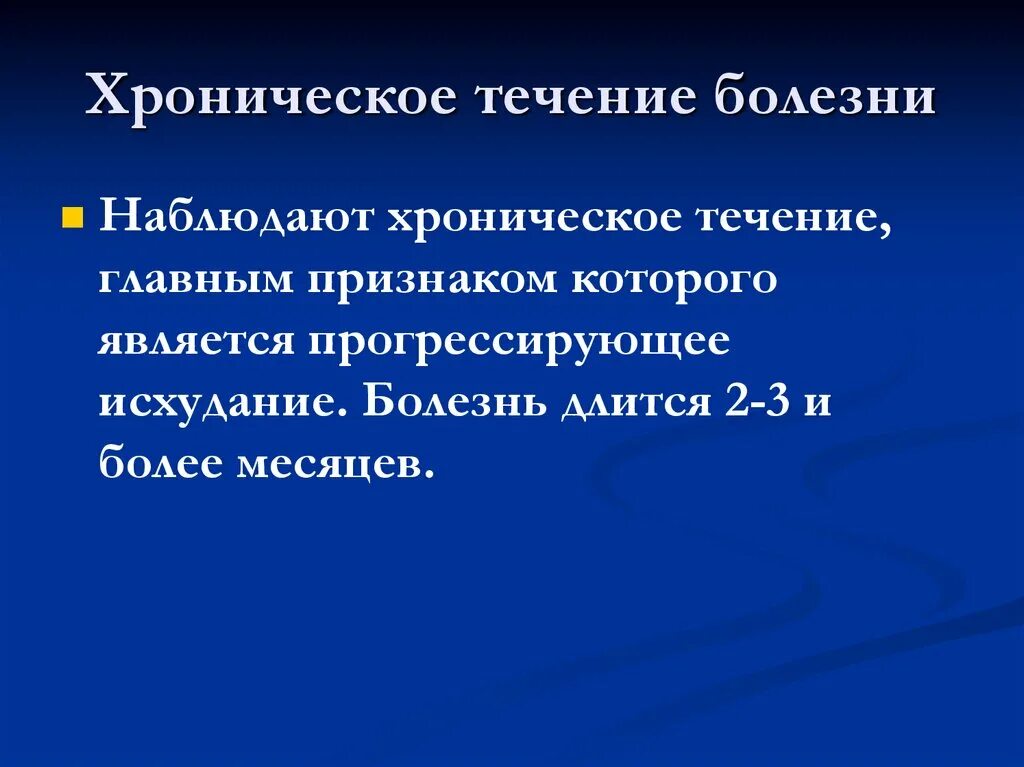 Хроническое течение болезни

Наблюдают хроническое течение, главным признаком которого является прогрессирующее исхудание. Болезнь длится 2-3 и более месяцев.